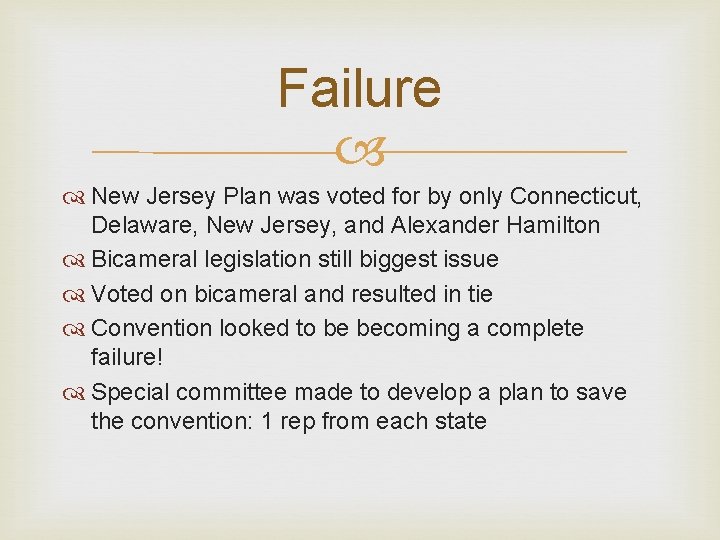 Failure

New Jersey Plan was voted for by only Connecticut, Delaware, New Jersey, and Alexander Hamilton

Bicameral legislation still biggest issue

Voted on bicameral and resulted in tie

Convention looked to be becoming a complete failure!

Special committee made to develop a plan to save the convention: 1 rep from each state